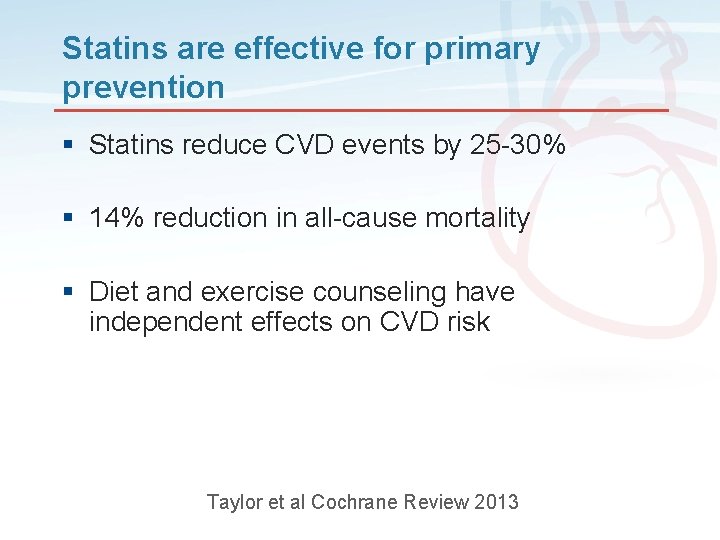 Statins are effective for primary prevention

▪ Statins reduce CVD events by 25-30%

▪ 14% reduction in all-cause mortality

▪ Diet and exercise counseling have independent effects on CVD risk

Taylor et al Cochrane Review 2013